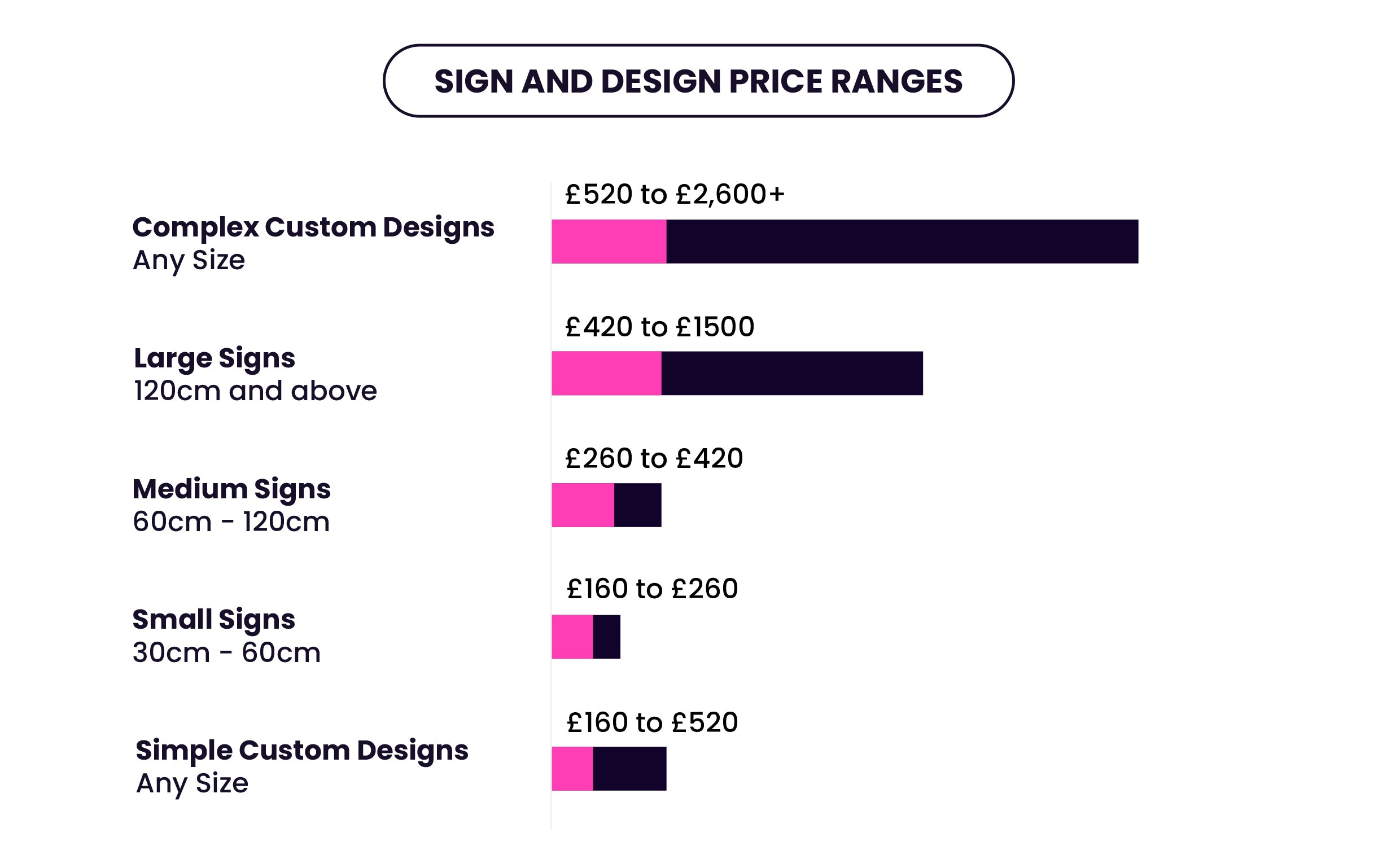 SIGN AND DESIGN PRICE RANGES

Complex Custom Designs
Any Size

£520 to £2,600+

Large Signs
120cm and above

£420 to £1500

Medium Signs
60cm - 120cm

£260 to £420

Small Signs
30cm - 60cm

£160 to £260

Simple Custom Designs
Any Size

£160 to £520